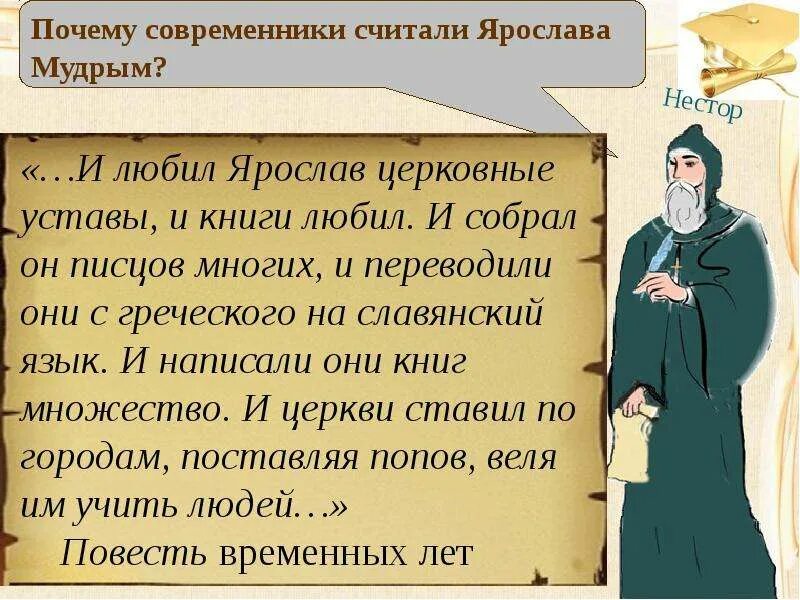 Почему современники считали Ярослава Мудрым?

Нестор

«…И любил Ярослав церковные уставы, и книги любил. И собрал он писцов многих, и переводили они с греческого на славянский язык. И написали они книг множество. И церкви ставил по городам, поставляя попов, веля им учить людей…»

Повесть временных лет